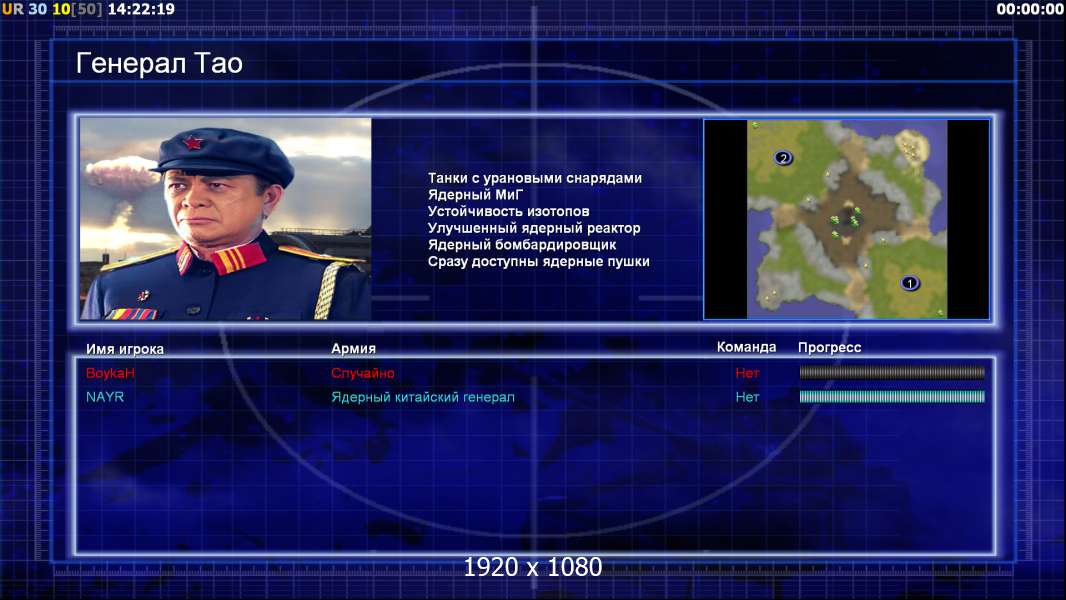 UR 30 10[50] 14:22:19

00:00:00

Генерал Тао

Танки с урановыми снарядами
Ядерный МиГ
Устойчивость изотопов
Улучшенный ядерный реактор
Ядерный бомбардировщик
Сразу доступны ядерные пушки

2
1

| Имя игрока | Армия | Команда | Прогресс |
|---|---|---|---|
| BoykaH | Случайно | Нет | |
| NAYR | Ядерный китайский генерал | Нет | |

1920 x 1080